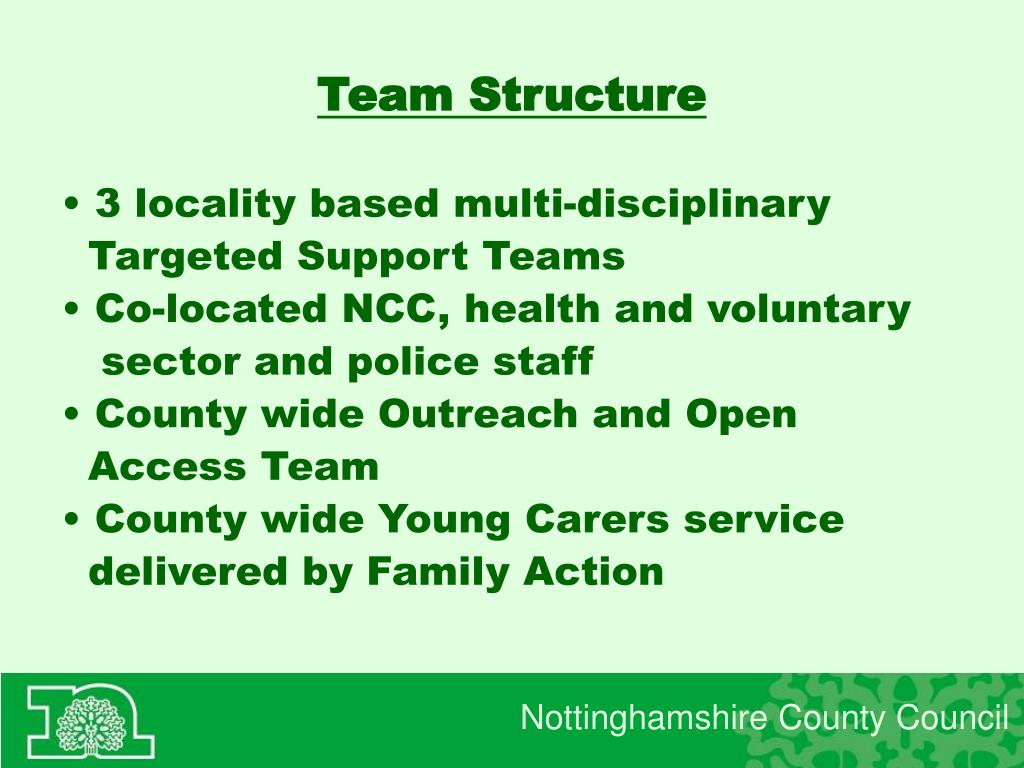 Team Structure

• 3 locality based multi-disciplinary Targeted Support Teams
• Co-located NCC, health and voluntary sector and police staff
• County wide Outreach and Open Access Team
• County wide Young Carers service delivered by Family Action

Nottinghamshire County Council